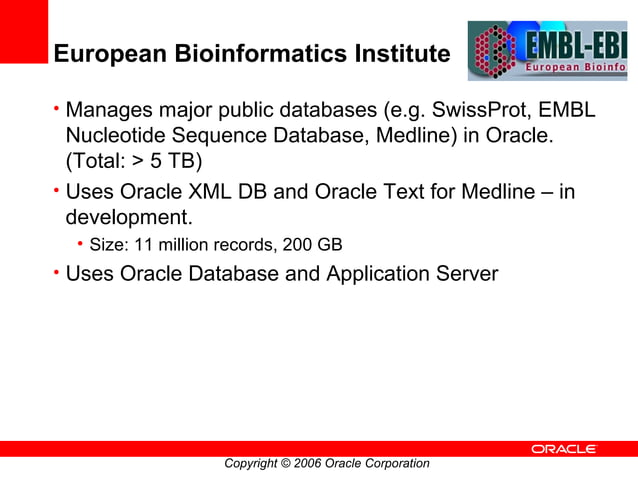 European Bioinformatics Institute

EMBL-EBI
European Bioinfo

• Manages major public databases (e.g. SwissProt, EMBL Nucleotide Sequence Database, Medline) in Oracle. (Total: > 5 TB)
• Uses Oracle XML DB and Oracle Text for Medline – in development.
• Size: 11 million records, 200 GB
• Uses Oracle Database and Application Server

ORACLE
Copyright © 2006 Oracle Corporation